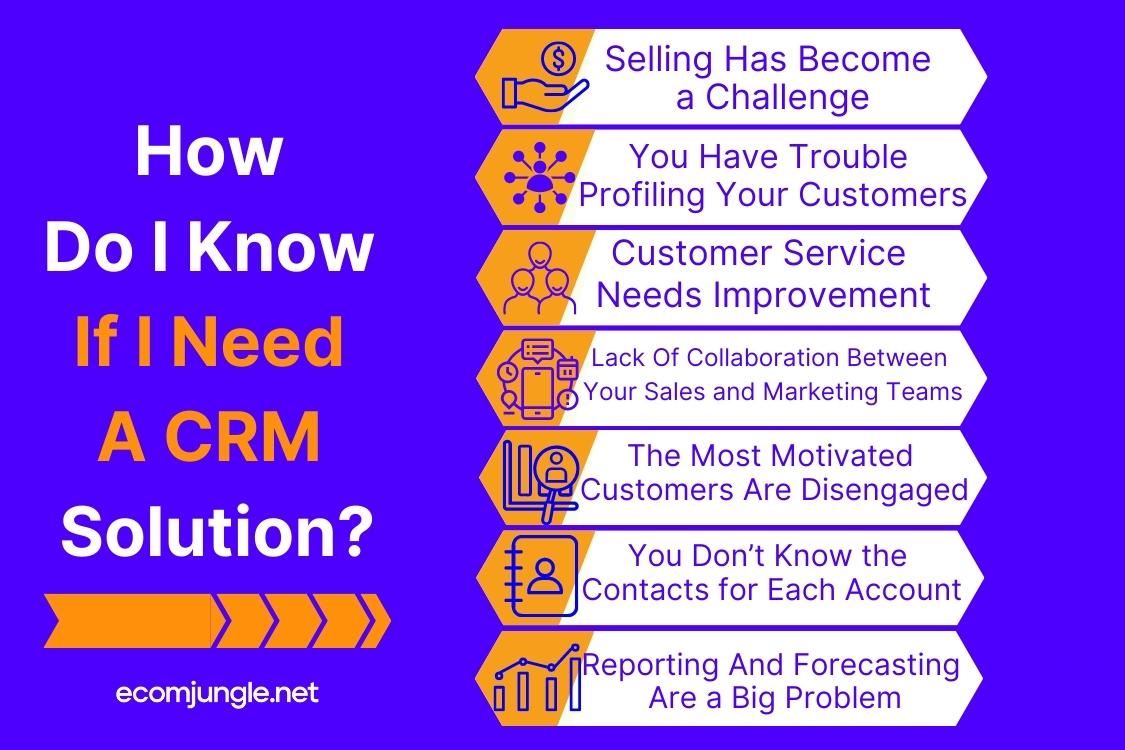 How Do I Know If I Need A CRM Solution?

ecomjungle.net

Selling Has Become a Challenge

You Have Trouble Profiling Your Customers

Customer Service Needs Improvement

Lack Of Collaboration Between Your Sales and Marketing Teams

The Most Motivated Customers Are Disengaged

You Don't Know the Contacts for Each Account

Reporting And Forecasting Are a Big Problem